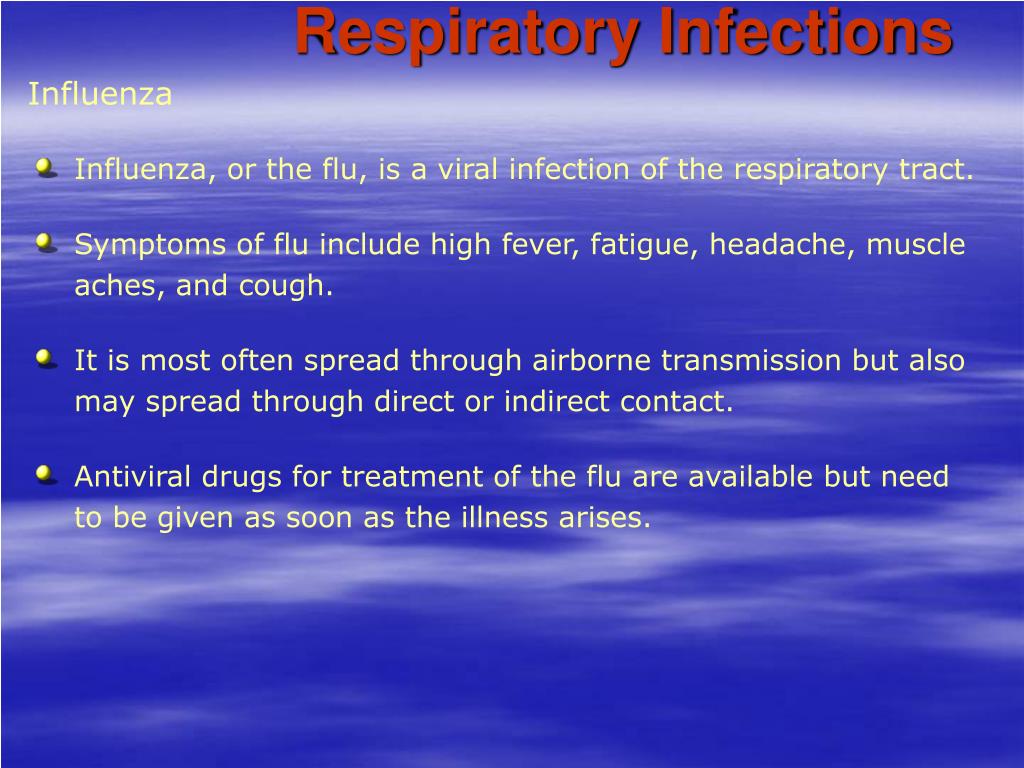 Respiratory Infections

Influenza

Influenza, or the flu, is a viral infection of the respiratory tract.

Symptoms of flu include high fever, fatigue, headache, muscle aches, and cough.

It is most often spread through airborne transmission but also may spread through direct or indirect contact.

Antiviral drugs for treatment of the flu are available but need to be given as soon as the illness arises.